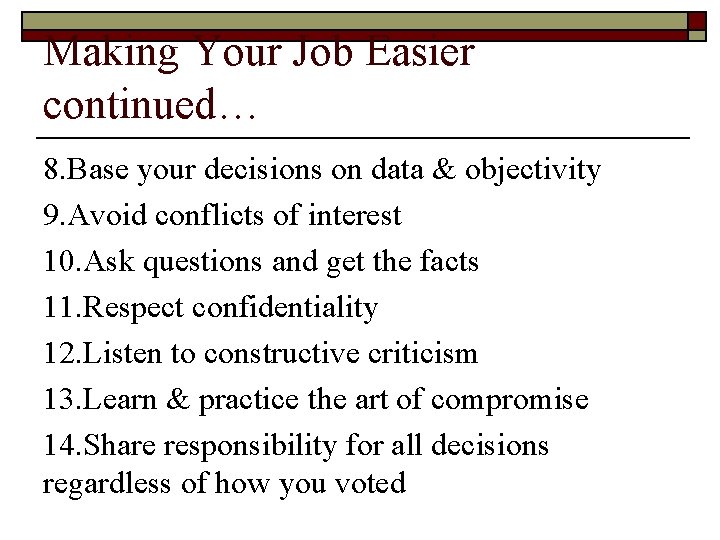 Making Your Job Easier continued…

8.Base your decisions on data & objectivity

9.Avoid conflicts of interest

10.Ask questions and get the facts

11.Respect confidentiality

12.Listen to constructive criticism

13.Learn & practice the art of compromise

14.Share responsibility for all decisions regardless of how you voted